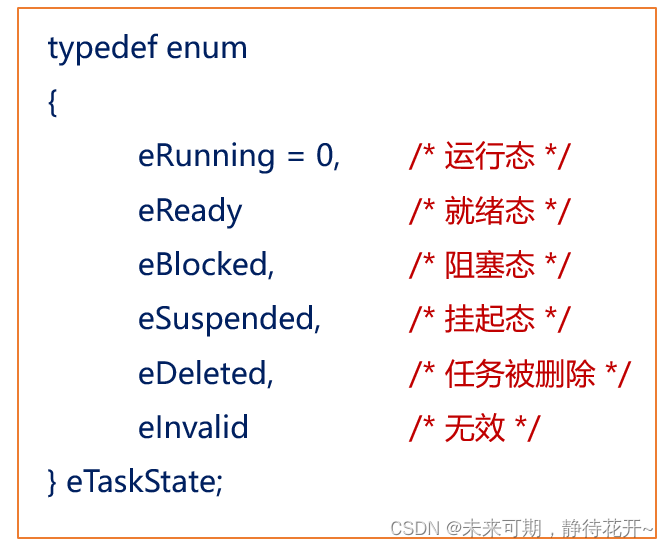 typedef enum
{
eRunning = 0, /* 运行态 */
eReady /* 就绪态 */
eBlocked, /* 阻塞态 */
eSuspended, /* 挂起态 */
eDeleted, /* 任务被删除 */
eInvalid /* 无效 */
} eTaskState;

CSDN @未来可期，静待花开~